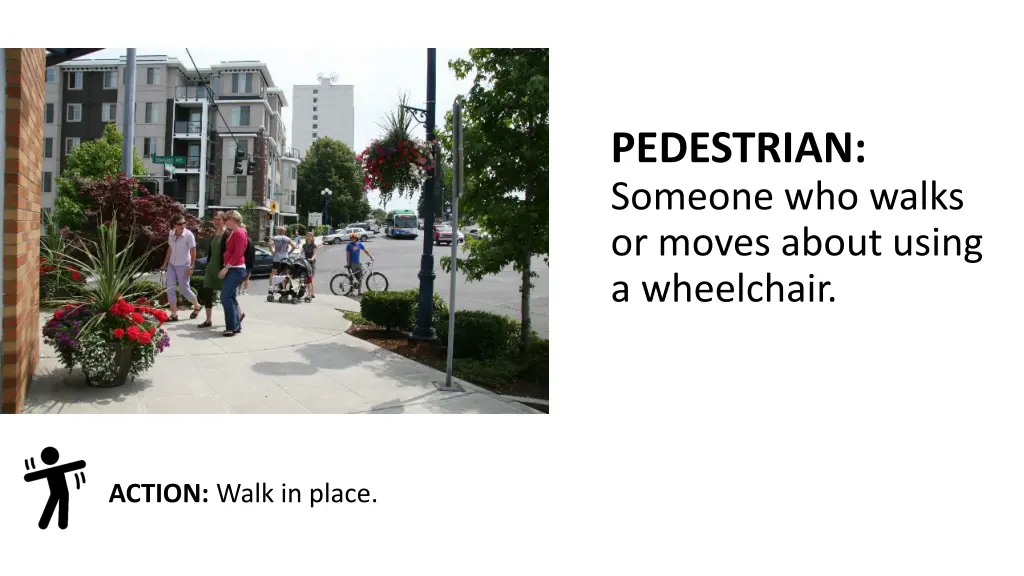 PEDESTRIAN:
Someone who walks or moves about using a wheelchair.

ACTION: Walk in place.